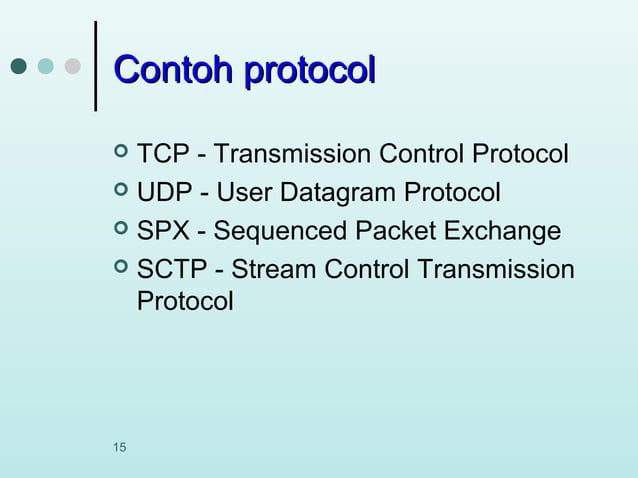 Contoh protocol

- TCP - Transmission Control Protocol
- UDP - User Datagram Protocol
- SPX - Sequenced Packet Exchange
- SCTP - Stream Control Transmission Protocol

15